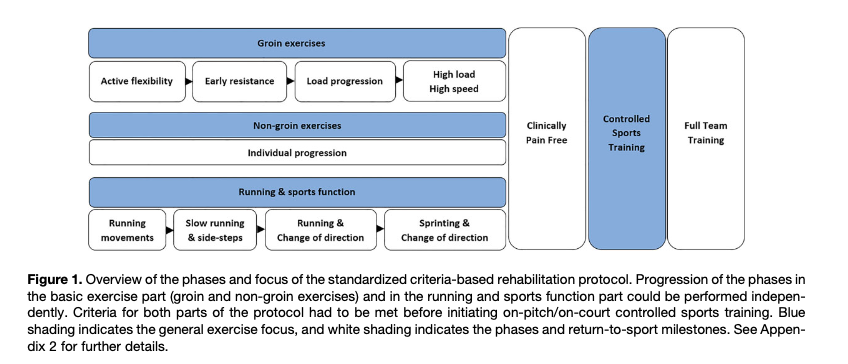 Groin exercises

Active flexibility

Early resistance

Load progression

High load
High speed

Non-groin exercises

Individual progression

Running & sports function

Running movements

Slow running & side-steps

Running & Change of direction

Sprinting & Change of direction

Clinically Pain Free

Controlled Sports Training

Full Team Training

**Figure 1.** Overview of the phases and focus of the standardized criteria-based rehabilitation protocol. Progression of the phases in the basic exercise part (groin and non-groin exercises) and in the running and sports function part could be performed independently. Criteria for both parts of the protocol had to be met before initiating on-pitch/on-court controlled sports training. Blue shading indicates the general exercise focus, and white shading indicates the phases and return-to-sport milestones. See Appendix 2 for further details.